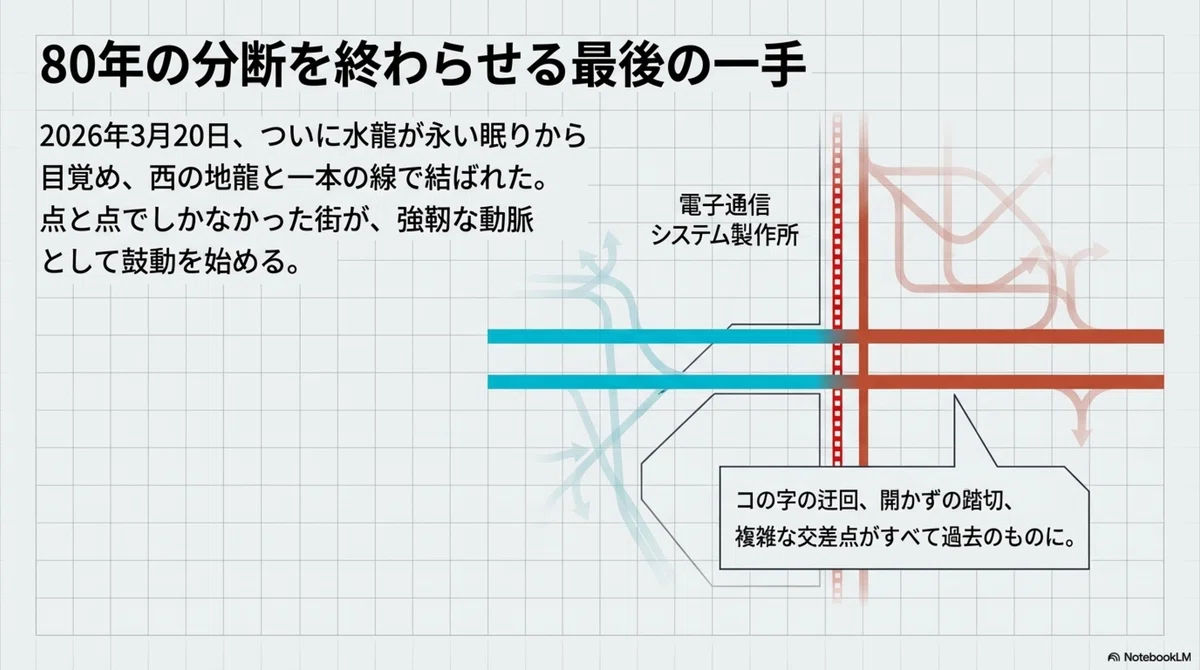 80年の分断を終わらせる最後の一手

2026年3月20日、ついに水龍が永い眠りから目覚め、西の地龍と一本の線で結ばれた。点と点でしかなかった街が、強靭な動脈として鼓動を始める。

電子通信
システム製作所

コの字の迂回、開かずの踏切、
複雑な交差点がすべて過去のものに。

NotebookLM